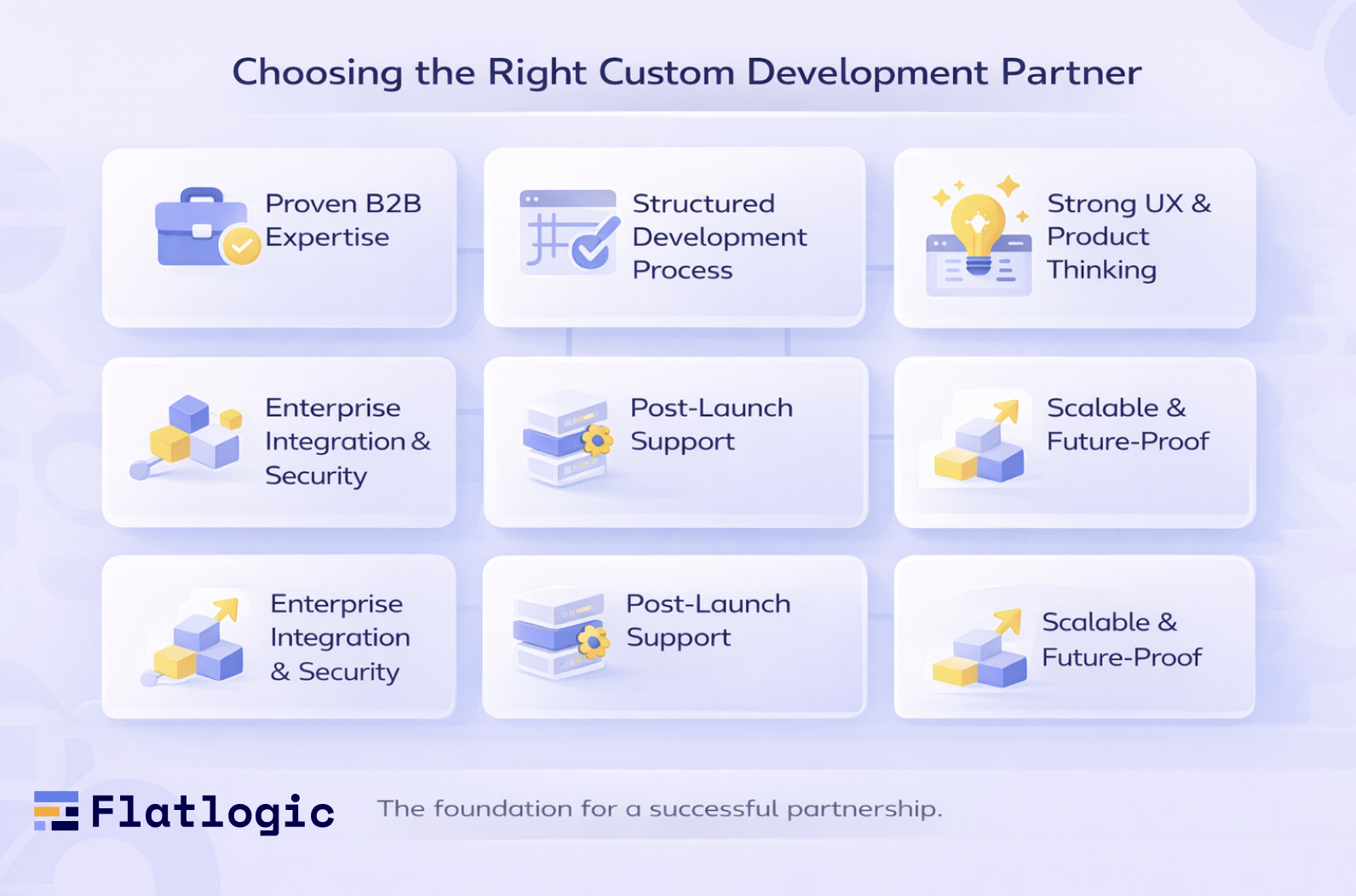 Choosing the Right Custom Development Partner

Proven B2B Expertise

Structured Development Process

Strong UX & Product Thinking

Enterprise Integration & Security

Post-Launch Support

Scalable & Future-Proof

Enterprise Integration & Security

Post-Launch Support

Scalable & Future-Proof

Flatlogic

The foundation for a successful partnership.